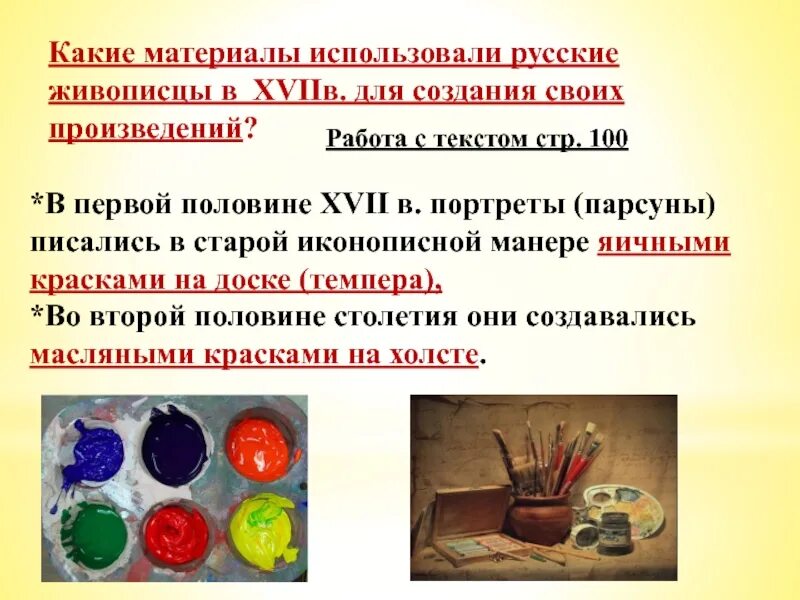 Какие материалы использовали русские живописцы в XVIIв. для создания своих произведений?

Работа с текстом стр. 100

*В первой половине XVII в. портреты (парсуны) писались в старой иконописной манере яичными красками на доске (темпера),
*Во второй половине столетия они создавались масляными красками на холсте.